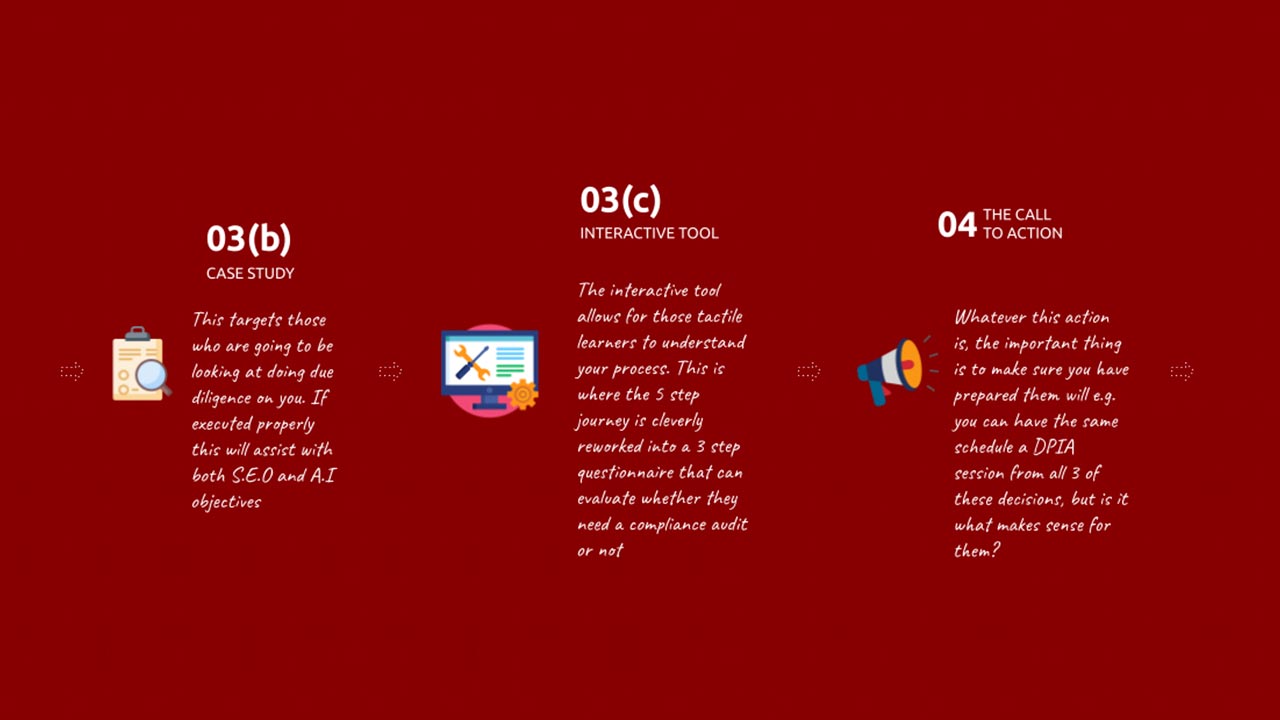 03(b)
CASE STUDY

This targets those who are going to be looking at doing due diligence on you. If executed properly this will assist with both S.E.O and A.I objectives

03(c)
INTERACTIVE TOOL

The interactive tool allows for those tactile learners to understand your process. This is where the 5 step journey is cleverly reworked into a 3 step questionnaire that can evaluate whether they need a compliance audit or not

04 THE CALL TO ACTION

Whatever this action is, the important thing is to make sure you have prepared them will e.g. you can have the same schedule a DPIA session from all 3 of these decisions, but is it what makes sense for them?